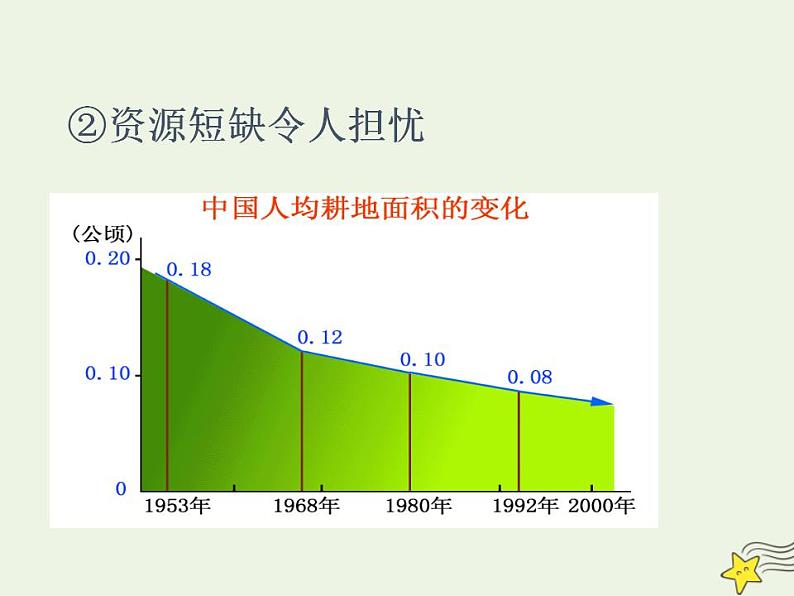 ②资源短缺令人担忧

中国人均耕地面积的变化

（公顷）

0.20

0.10

0

0.18

0.12

0.10

0.08

1953年

1968年

1980年

1992年

2000年